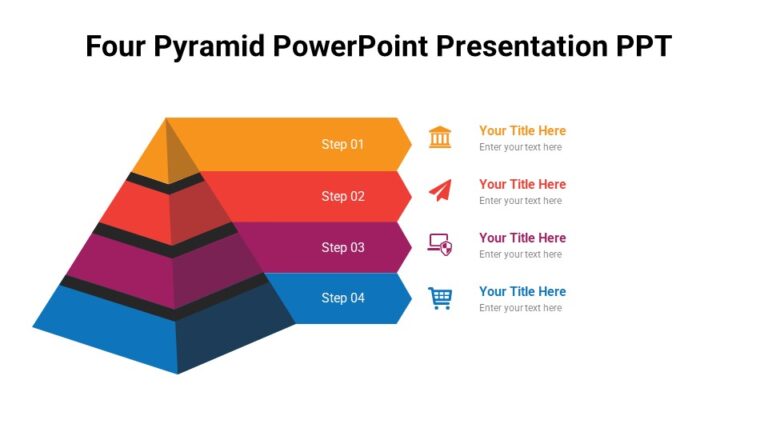 Four Pyramid PowerPoint Presentation PPT

Step 01

Your Title Here
Enter your text here

Step 02

Your Title Here
Enter your text here

Step 03

Your Title Here
Enter your text here

Step 04

Your Title Here
Enter your text here